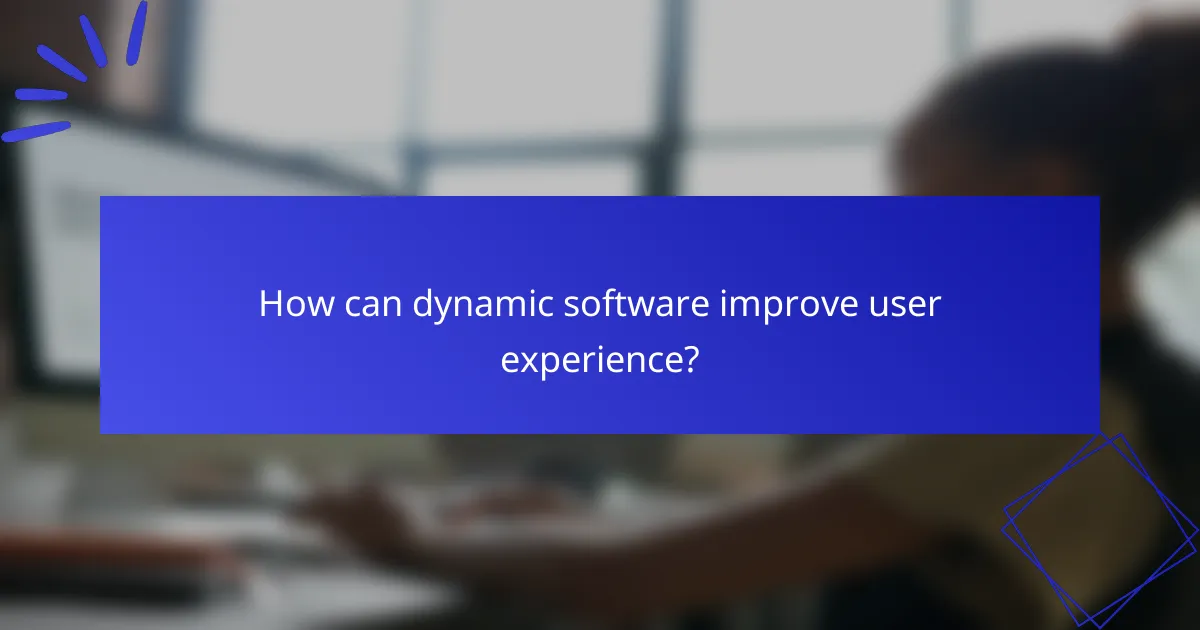 How can dynamic software improve user experience?